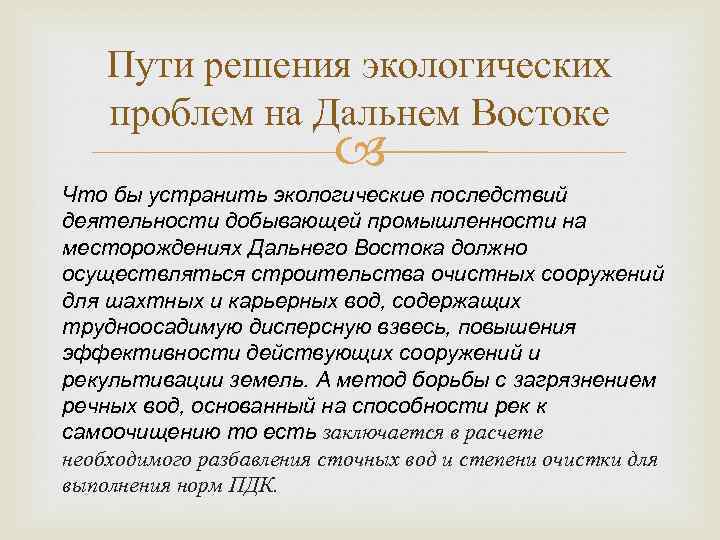 Пути решения экологических проблем на Дальнем Востоке

Что бы устранить экологические последствий деятельности добывающей промышленности на месторождениях Дальнего Востока должно осуществляться строительства очистных сооружений для шахтных и карьерных вод, содержащих трудноосадимую дисперсную взвесь, повышения эффективности действующих сооружений и рекультивации земель. А метод борьбы с загрязнением речных вод, основанный на способности рек к самоочищению то есть заключается в расчете необходимого разбавления сточных вод и степени очистки для выполнения норм ПДК.